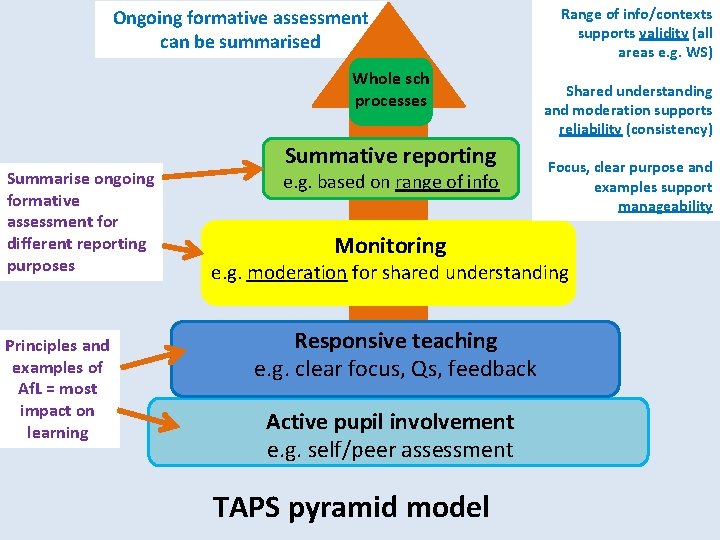 Ongoing formative assessment can be summarised

Range of info/contexts supports validity (all areas e.g. WS)

Shared understanding and moderation supports reliability (consistency)

Focus, clear purpose and examples support manageability

Whole sch processes

Summative reporting
e.g. based on range of info

Summarise ongoing formative assessment for different reporting purposes

Monitoring
e.g. moderation for shared understanding

Principles and examples of AfL = most impact on learning

Responsive teaching
e.g. clear focus, Qs, feedback

Active pupil involvement
e.g. self/peer assessment

TAPS pyramid model